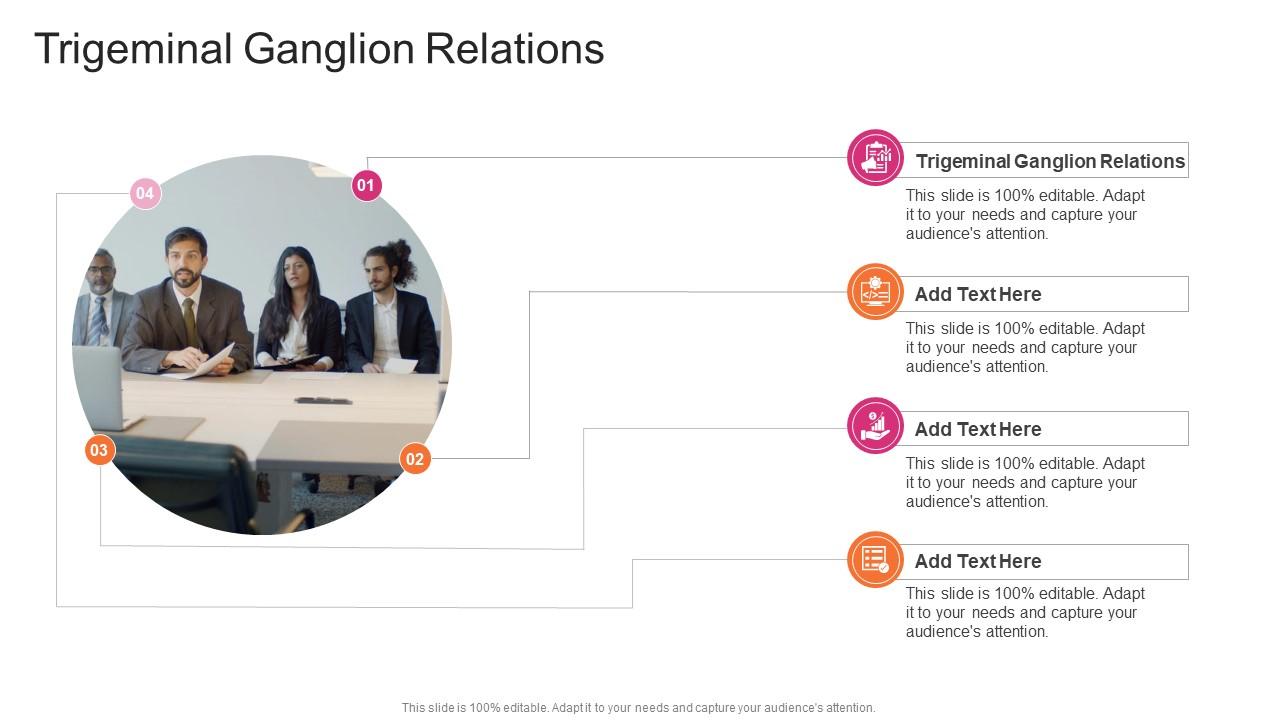 Trigeminal Ganglion Relations

04

01

03

02

Trigeminal Ganglion Relations

This slide is 100% editable. Adapt it to your needs and capture your audience's attention.

Add Text Here

This slide is 100% editable. Adapt it to your needs and capture your audience's attention.

Add Text Here

This slide is 100% editable. Adapt it to your needs and capture your audience's attention.

Add Text Here

This slide is 100% editable. Adapt it to your needs and capture your audience's attention.

This slide is 100% editable. Adapt it to your needs and capture your audience's attention.